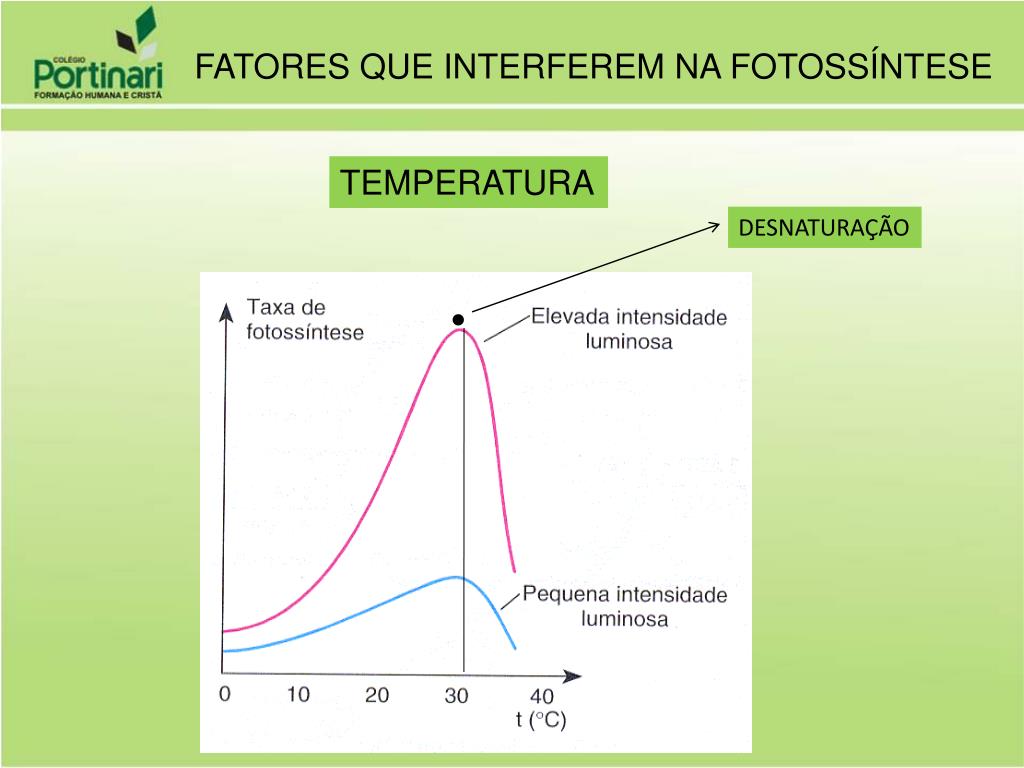 COLÉGIO
Portinari
FORMAÇÃO HUMANA E CRISTÃ

FATORES QUE INTERFEREM NA FOTOSSÍNTESE

TEMPERATURA

DESNATURAÇÃO

Taxa de fotossíntese

Elevada intensidade luminosa

Pequena intensidade luminosa

0 10 20 30 40

t (°C)